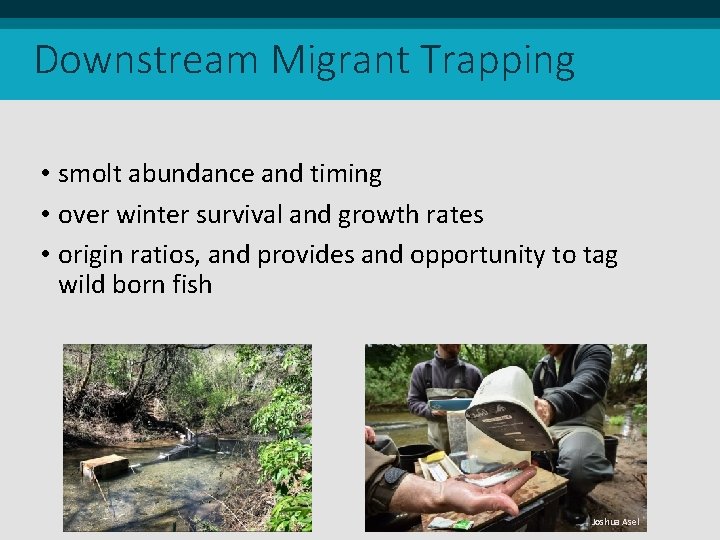 Downstream Migrant Trapping

• smolt abundance and timing
• over winter survival and growth rates
• origin ratios, and provides and opportunity to tag wild born fish

Joshua Asel